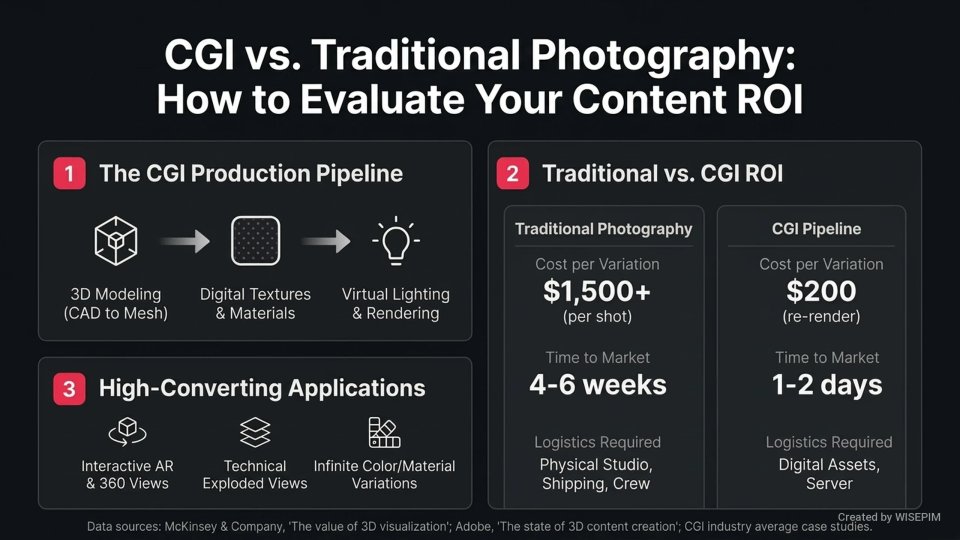 CGI vs. Traditional Photography: How to Evaluate Your Content ROI

1 The CGI Production Pipeline

3D Modeling (CAD to Mesh)

Digital Textures & Materials

Virtual Lighting & Rendering

3 High-Converting Applications

Interactive AR & 360 Views

Technical Exploded Views

Infinite Color/Material Variations

2 Traditional vs. CGI ROI

Traditional Photography

Cost per Variation
$1,500+
(per shot)

Time to Market
4-6 weeks

Logistics Required
Physical Studio, Shipping, Crew

CGI Pipeline

Cost per Variation
$200
(re-render)

Time to Market
1-2 days

Logistics Required
Digital Assets, Server

Data sources: McKinsey & Company, 'The value of 3D visualization'; Adobe, 'The state of 3D content creation'; CGI industry average case studies.

Created by WISEPIM